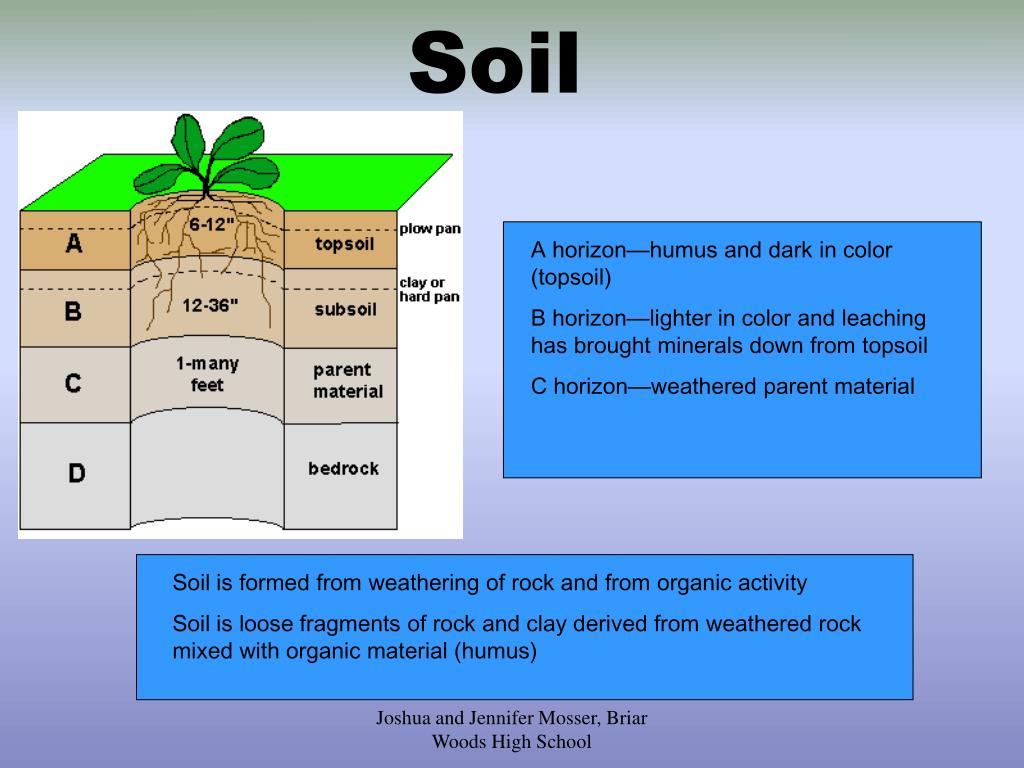 Soil

A
B
C
D
6-12"
12-36"
1-many feet
topsoil
subsoil
parent material
bedrock
plow pan
clay or hard pan

A horizon—humus and dark in color (topsoil)

B horizon—lighter in color and leaching has brought minerals down from topsoil

C horizon—weathered parent material

Soil is formed from weathering of rock and from organic activity

Soil is loose fragments of rock and clay derived from weathered rock mixed with organic material (humus)

Joshua and Jennifer Mosser, Briar Woods High School